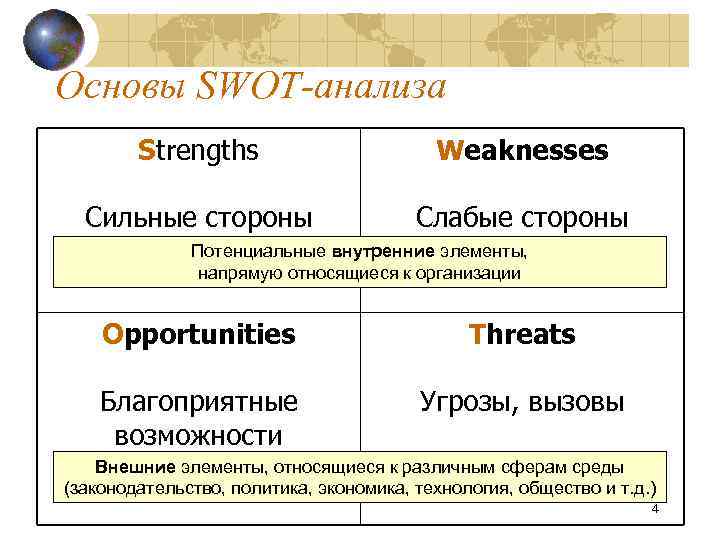 Основы SWOT-анализа

Strengths

Сильные стороны

Weaknesses

Слабые стороны

Потенциальные внутренние элементы, напрямую относящиеся к организации

Opportunities

Благоприятные возможности

Threats

Угрозы, вызовы

Внешние элементы, относящиеся к различным сферам среды (законодательство, политика, экономика, технология, общество и т.д.)

4